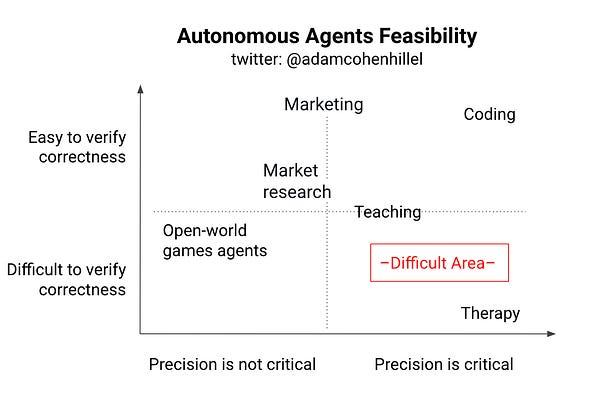 Autonomous Agents Feasibility
twitter: @adamcohenhillel

Easy to verify correctness

Difficult to verify correctness

Marketing

Coding

Market research

Teaching

Open-world games agents

–Difficult Area–

Therapy

Precision is not critical

Precision is critical